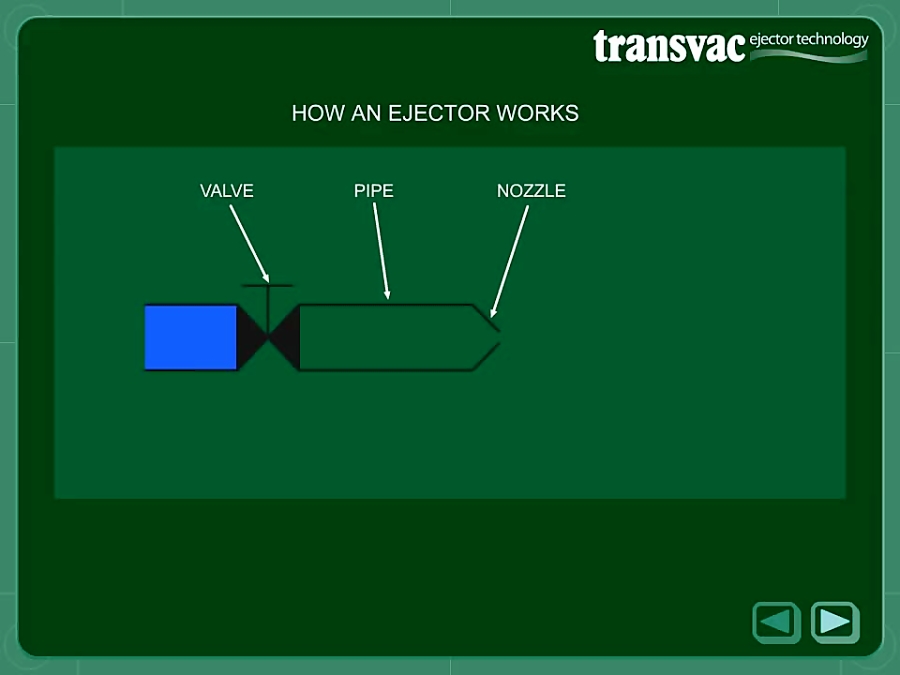 transvac ejector technology

HOW AN EJECTOR WORKS

VALVE

PIPE

NOZZLE